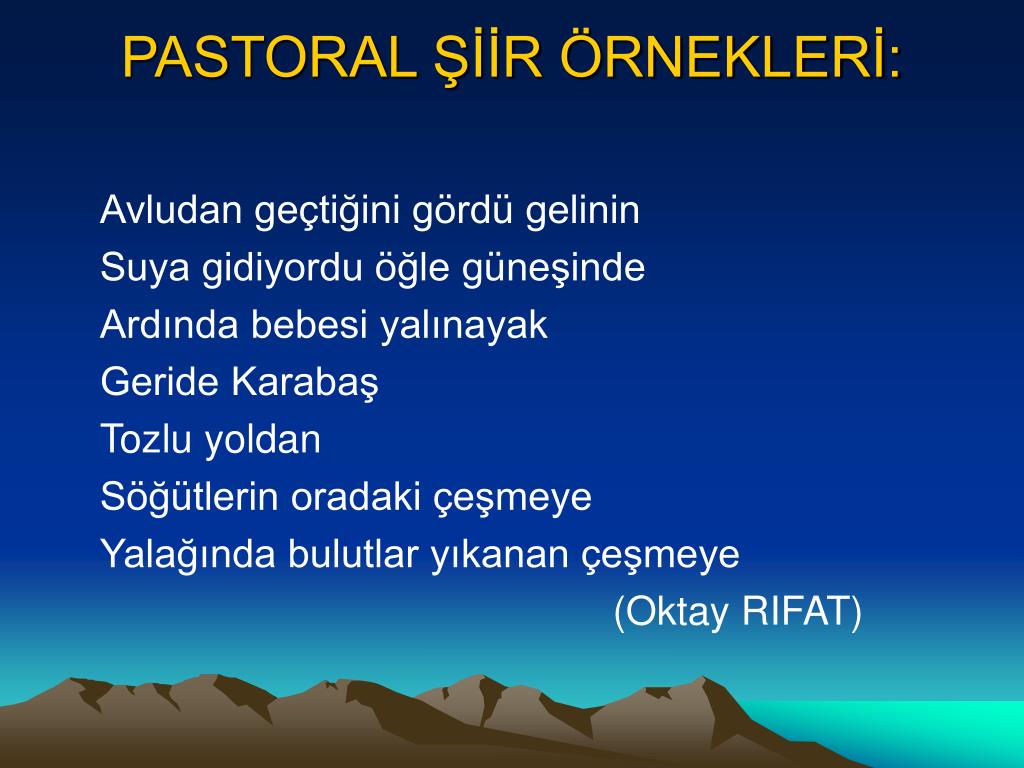 PASTORAL ŞİİR ÖRNEKLERİ:

Avludan geçtiğini gördü gelinin
Suya gidiyordu öğle güneşinde
Ardında bebesi yalınayak
Geride Karabaş
Tozlu yoldan
Söğütlerin oradaki çeşmeye
Yalağında bulutlar yıkanan çeşmeye
(Oktay RIFAT)